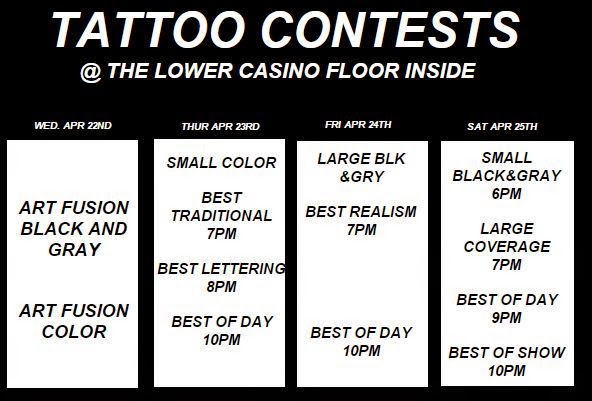 TATTOO CONTESTS
@ THE LOWER CASINO FLOOR INSIDE

WED. APR 22ND

ART FUSION BLACK AND GRAY

ART FUSION COLOR

THUR APR 23RD

SMALL COLOR

BEST TRADITIONAL
7PM

BEST LETTERING
8PM

BEST OF DAY
10PM

FRI APR 24TH

LARGE BLK &GRY

BEST REALISM
7PM

BEST OF DAY
10PM

SAT APR 25TH

SMALL BLACK&GRAY
6PM

LARGE COVERAGE
7PM

BEST OF DAY
9PM

BEST OF SHOW
10PM